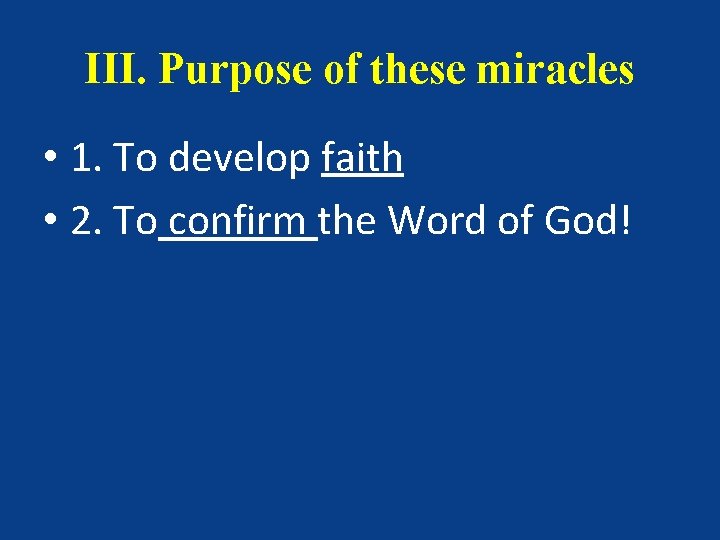 III. Purpose of these miracles

• 1. To develop faith
• 2. To confirm the Word of God!